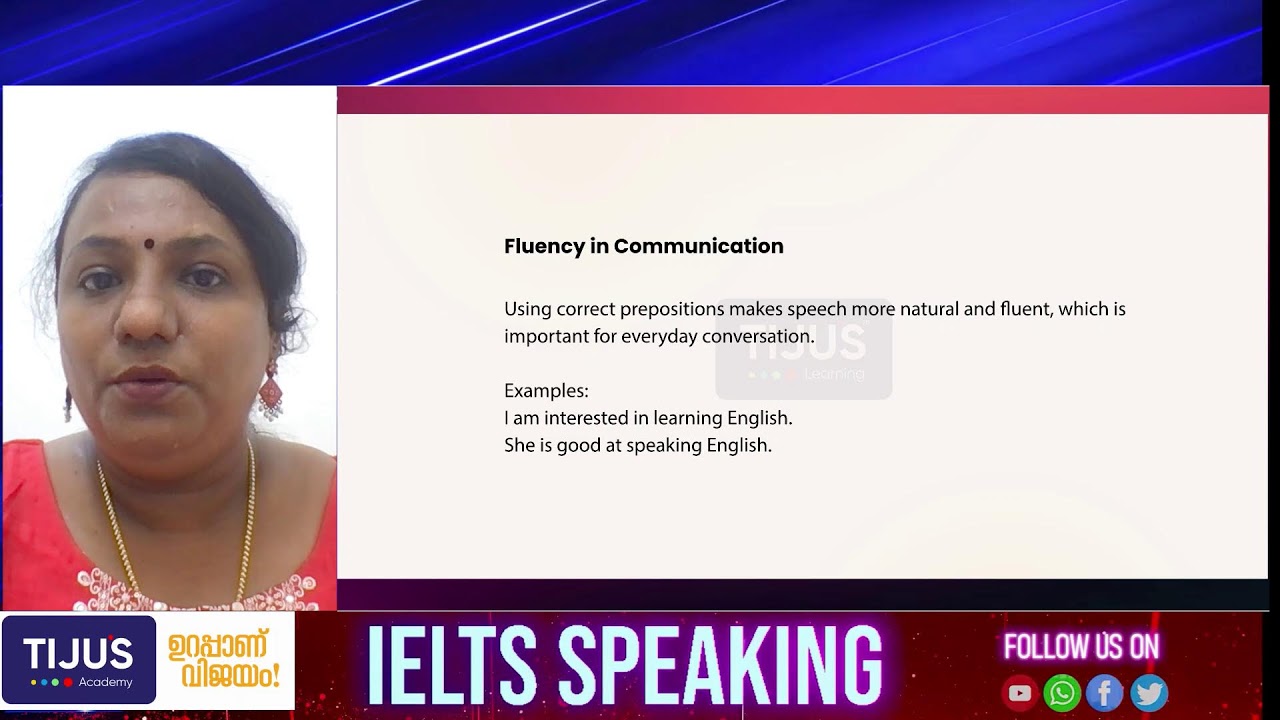 Fluency in Communication

Using correct prepositions makes speech more natural and fluent, which is important for everyday conversation.

TIJUS Learning

Examples:
I am interested in learning English.
She is good at speaking English.

TIJUS Academy

ഉറപ്പാണ് വിജയം!

IELTS SPEAKING

FOLLOW US ON